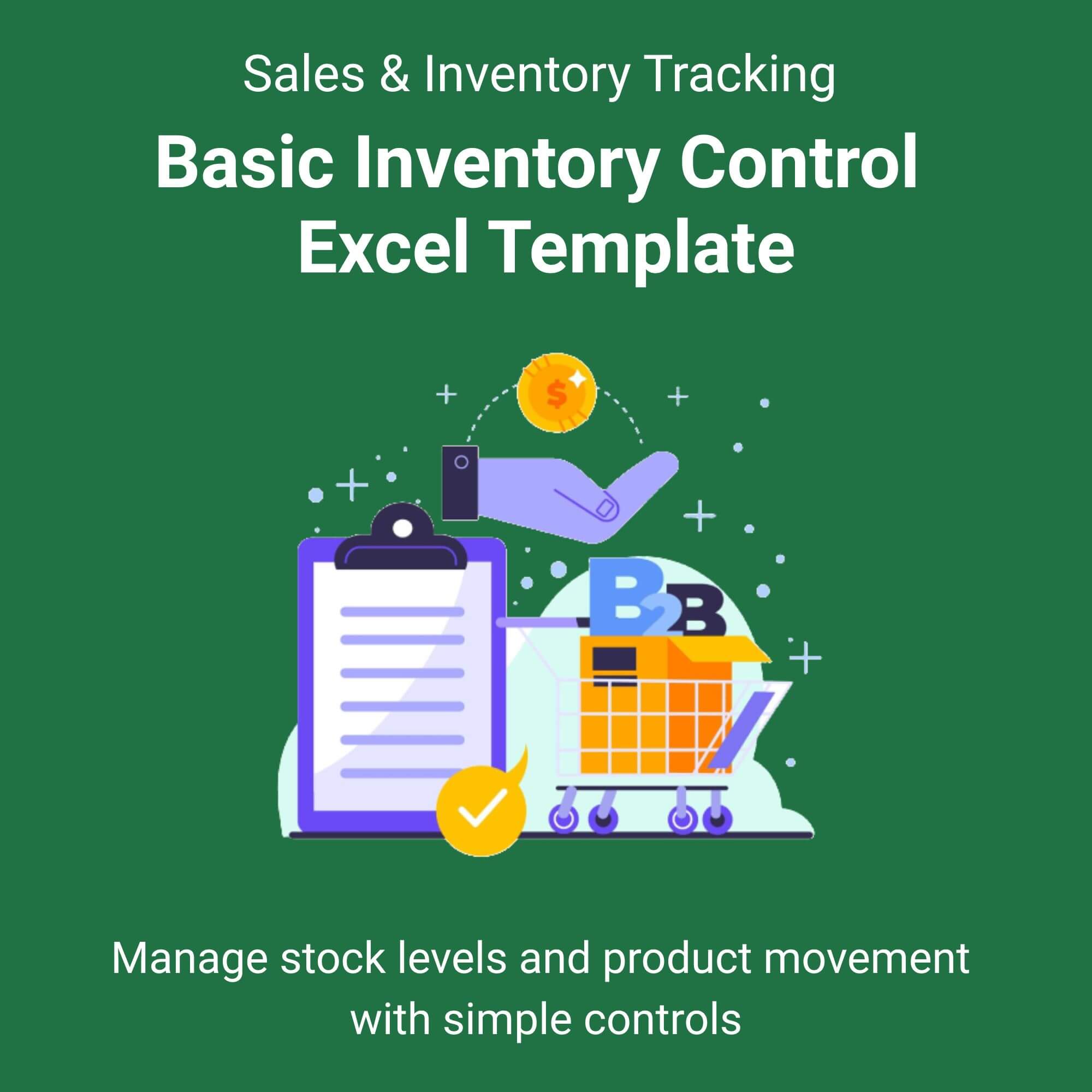 Sales & Inventory Tracking

Basic Inventory Control Excel Template

$

B2B

Manage stock levels and product movement with simple controls